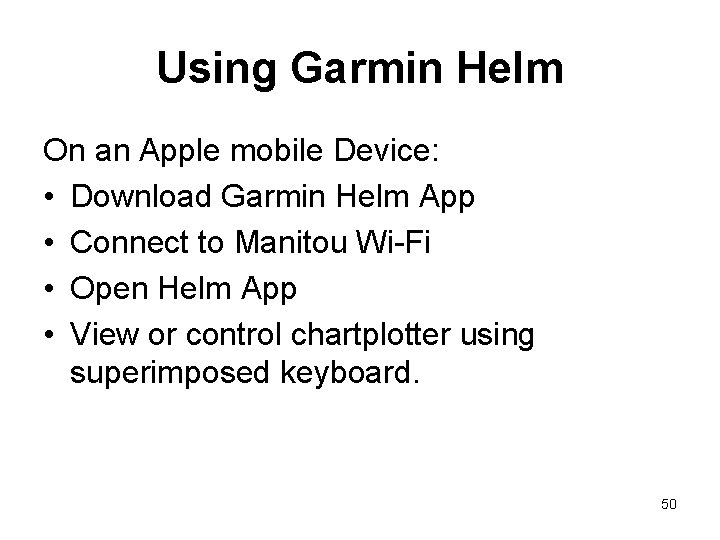 Using Garmin Helm

On an Apple mobile Device:

• Download Garmin Helm App
• Connect to Manitou Wi-Fi
• Open Helm App
• View or control chartplotter using superimposed keyboard.

50